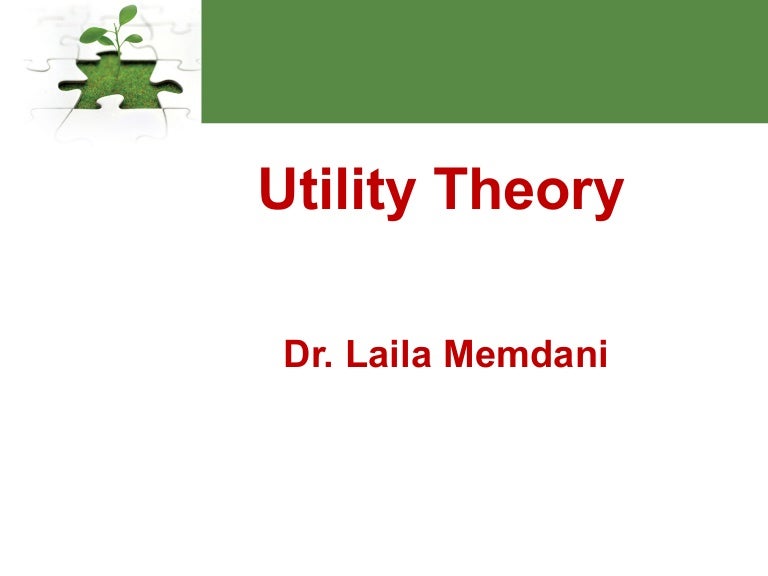 Utility Theory

Dr. Laila Memdani